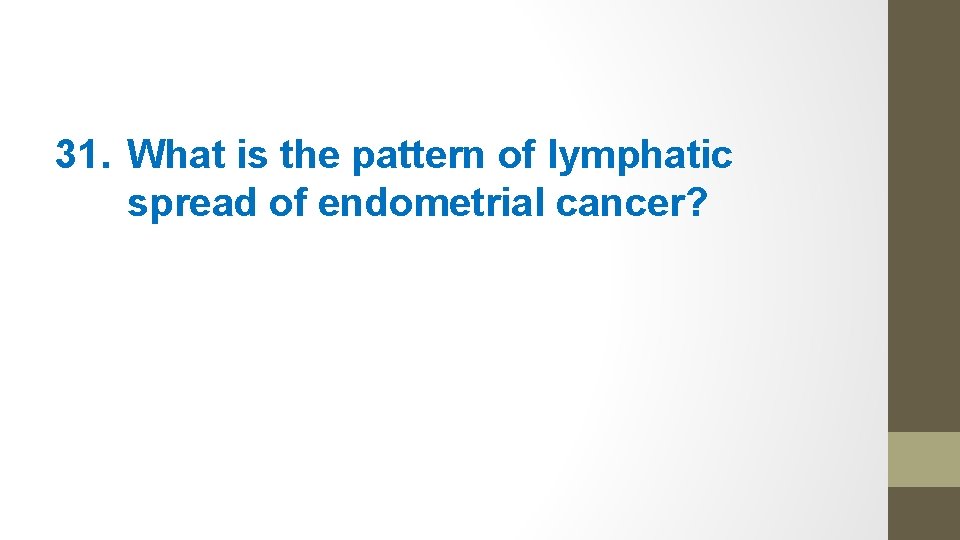 31. What is the pattern of lymphatic spread of endometrial cancer?